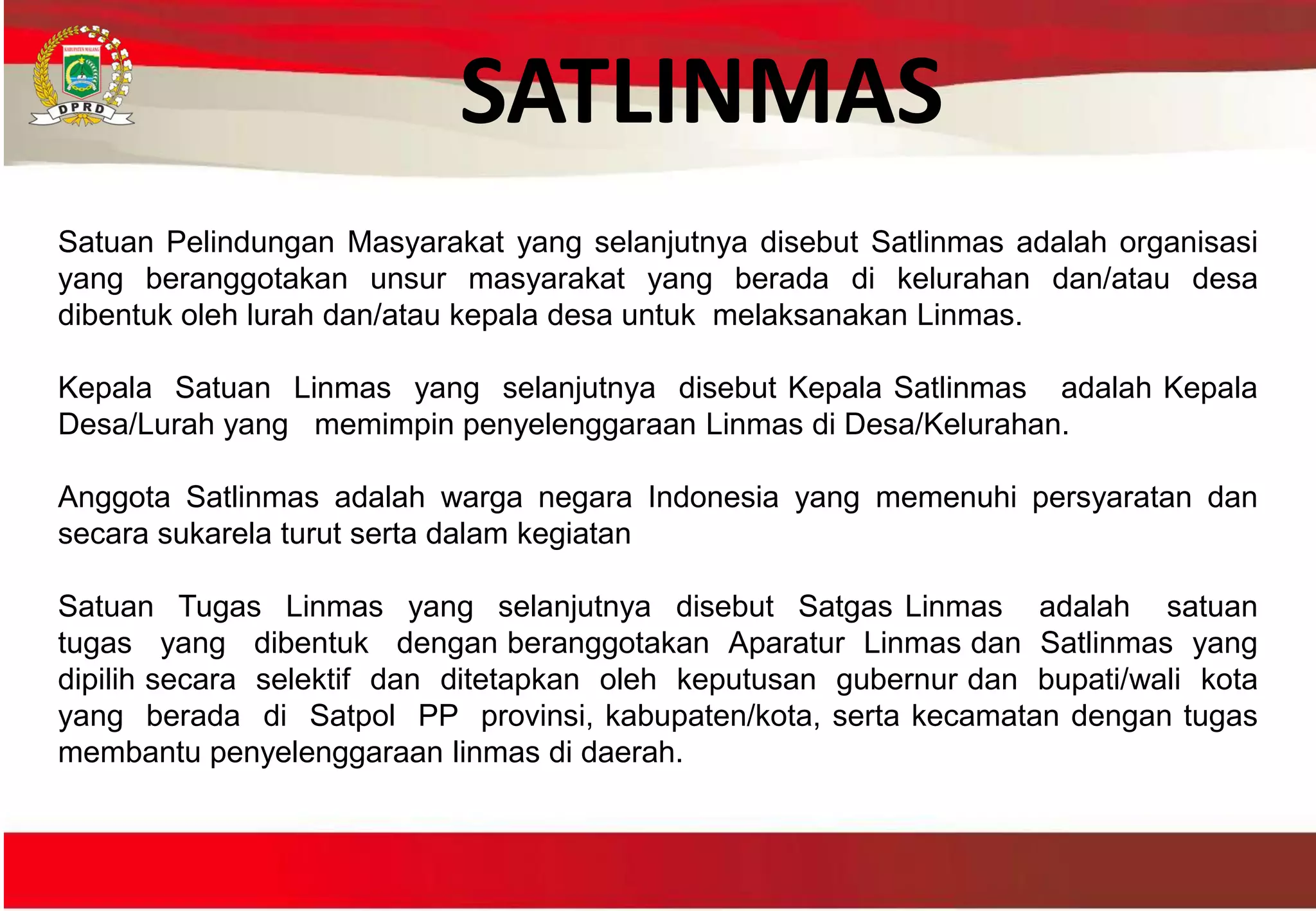 KABUPATEN MALANG
DPRD

SATLINMAS

Satuan Pelindungan Masyarakat yang selanjutnya disebut Satlinmas adalah organisasi yang beranggotakan unsur masyarakat yang berada di kelurahan dan/atau desa dibentuk oleh lurah dan/atau kepala desa untuk melaksanakan Linmas.

Kepala Satuan Linmas yang selanjutnya disebut Kepala Satlinmas adalah Kepala Desa/Lurah yang memimpin penyelenggaraan Linmas di Desa/Kelurahan.

Anggota Satlinmas adalah warga negara Indonesia yang memenuhi persyaratan dan secara sukarela turut serta dalam kegiatan

Satuan Tugas Linmas yang selanjutnya disebut Satgas Linmas adalah satuan tugas yang dibentuk dengan beranggotakan Aparatur Linmas dan Satlinmas yang dipilih secara selektif dan ditetapkan oleh keputusan gubernur dan bupati/wali kota yang berada di Satpol PP provinsi, kabupaten/kota, serta kecamatan dengan tugas membantu penyelenggaraan linmas di daerah.